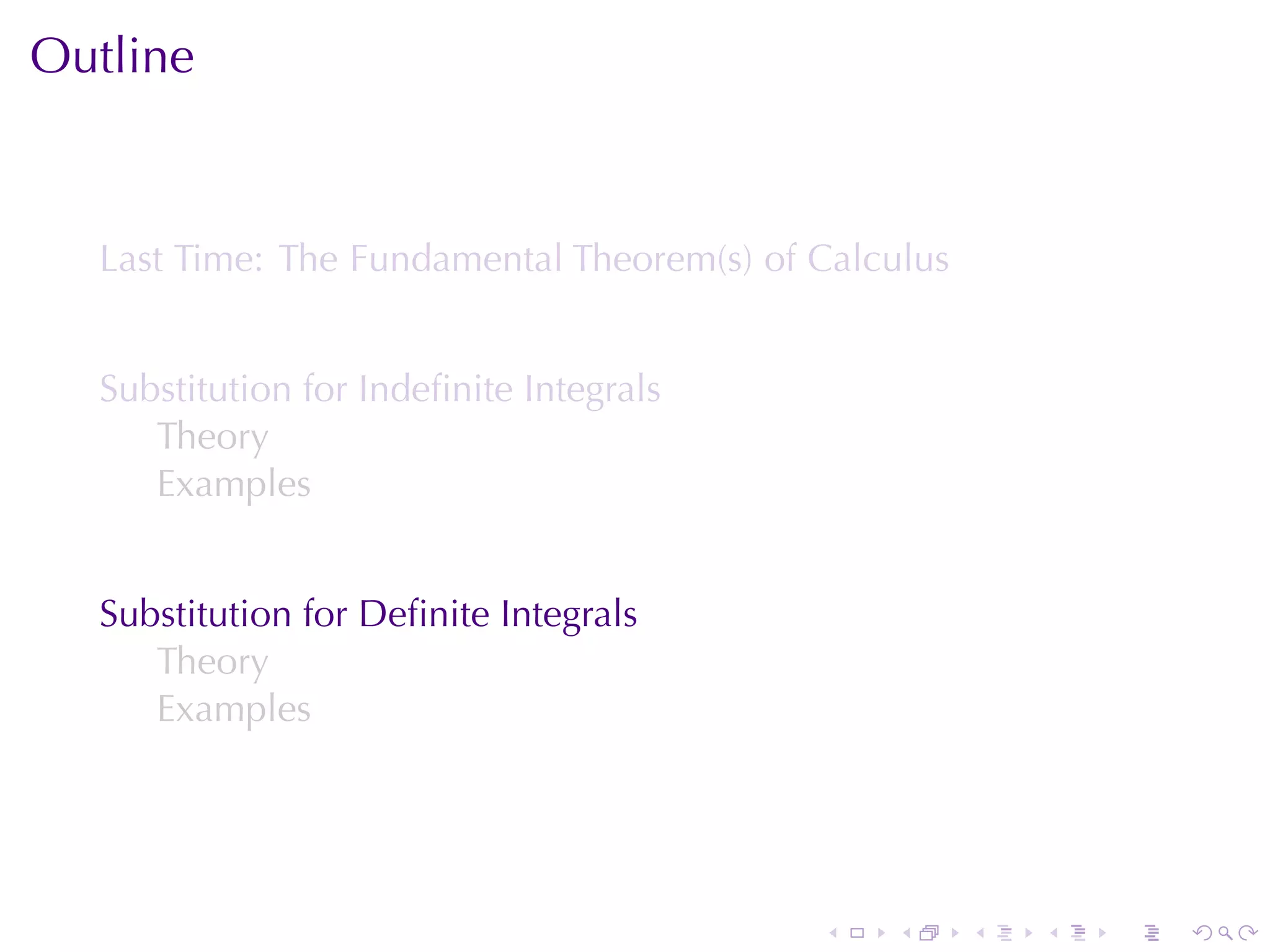 Outline

Last Time: The Fundamental Theorem(s) of Calculus

Substitution for Indefinite Integrals
Theory
Examples

Substitution for Definite Integrals
Theory
Examples